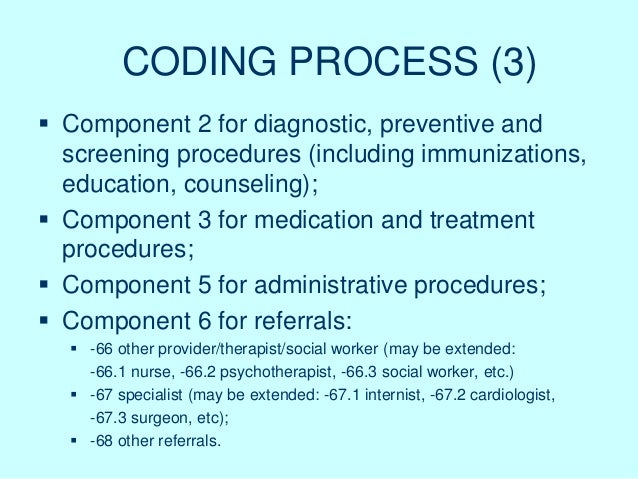 CODING PROCESS (3)

▪ Component 2 for diagnostic, preventive and screening procedures (including immunizations, education, counseling);
▪ Component 3 for medication and treatment procedures;
▪ Component 5 for administrative procedures;
▪ Component 6 for referrals:
  ▪ -66 other provider/therapist/social worker (may be extended: -66.1 nurse, -66.2 psychotherapist, -66.3 social worker, etc.)
  ▪ -67 specialist (may be extended: -67.1 internist, -67.2 cardiologist, -67.3 surgeon, etc);
  ▪ -68 other referrals.